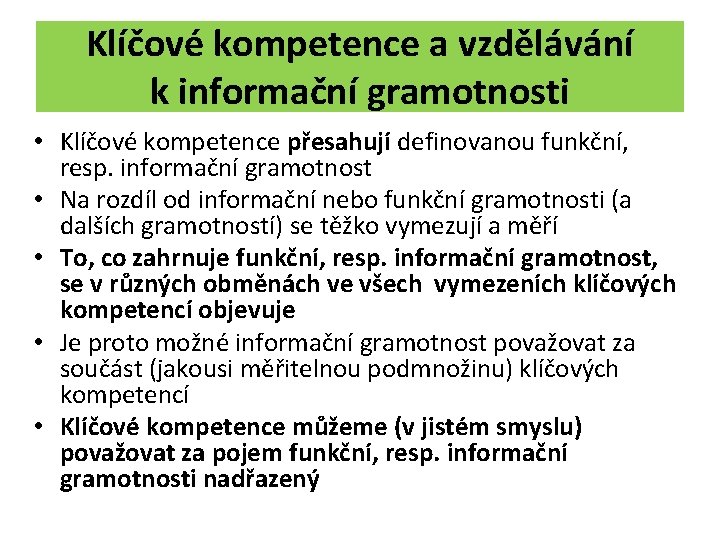 Klíčové kompetence a vzdělávání k informační gramotnosti

• Klíčové kompetence přesahují definovanou funkční, resp. informační gramotnost
• Na rozdíl od informační nebo funkční gramotnosti (a dalších gramotností) se těžko vymezují a měří
• To, co zahrnuje funkční, resp. informační gramotnost, se v různých obměnách ve všech vymezeních klíčových kompetencí objevuje
• Je proto možné informační gramotnost považovat za součást (jakousi měřitelnou podmnožinu) klíčových kompetencí
• Klíčové kompetence můžeme (v jistém smyslu) považovat za pojem funkční, resp. informační gramotnosti nadřazený